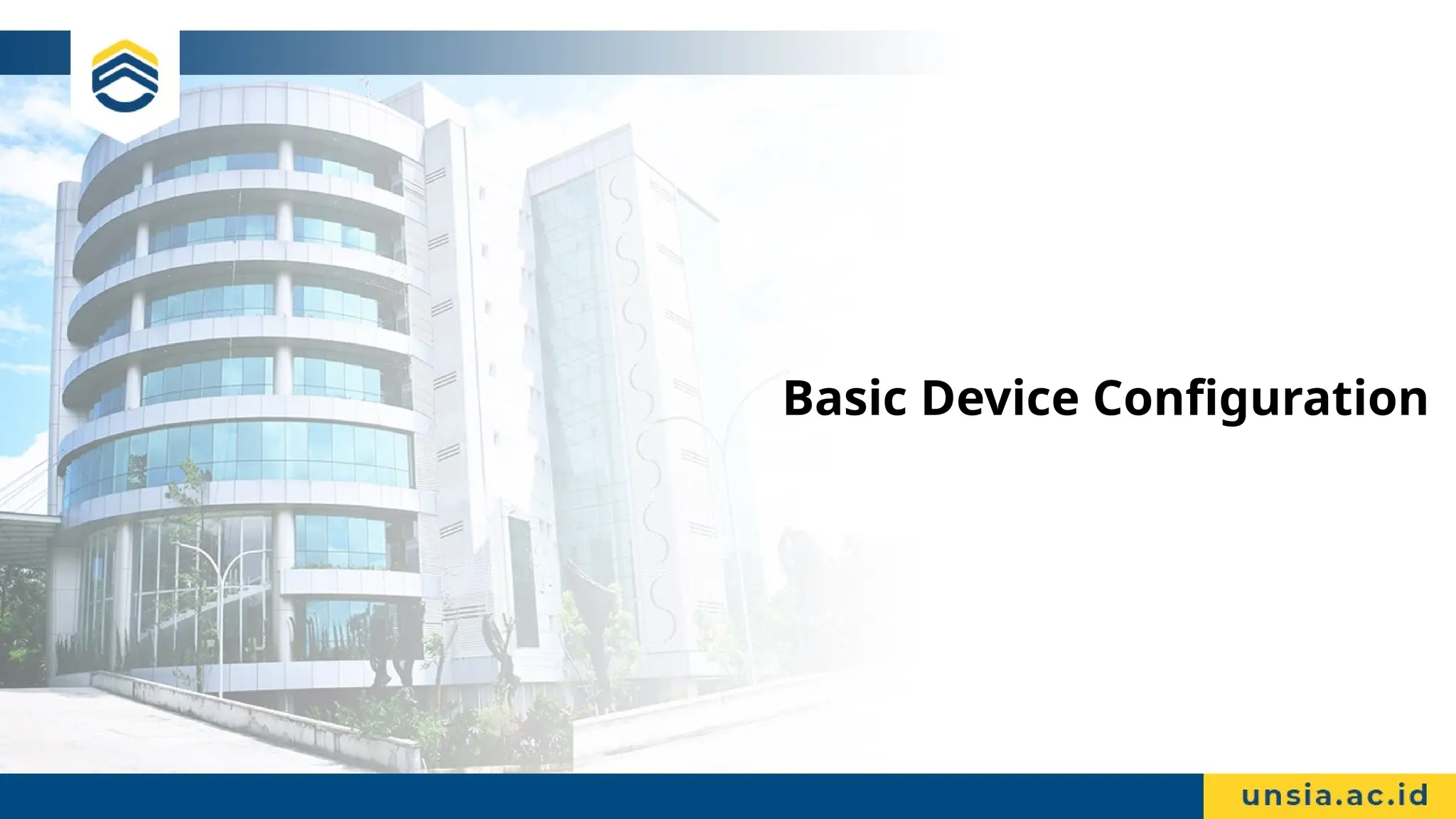 Basic Device Configuration

unsia.ac.id